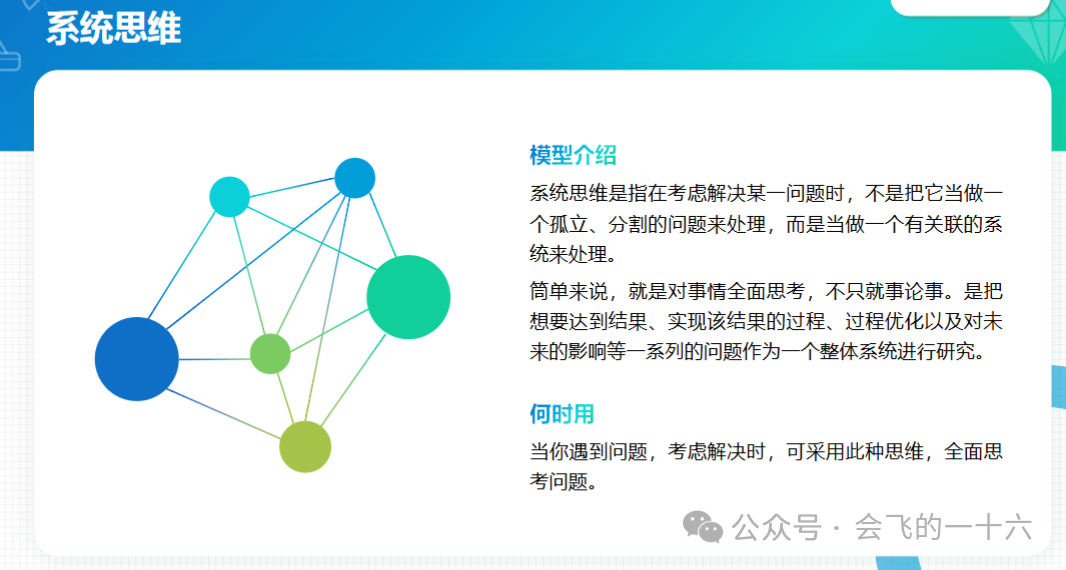 系统思维

模型介绍

系统思维是指在考虑解决某一问题时，不是把它当做一个孤立、分割的问题来处理，而是当做一个有关联的系统来处理。

简单来说，就是对事情全面思考，不只就事论事。是把想要达到结果、实现该结果的过程、过程优化以及对未来的影响等一系列的问题作为一个整体系统进行研究。

何时用

当你遇到问题，考虑解决时，可采用此种思维，全面思考问题。

公众号 · 会飞的一十六